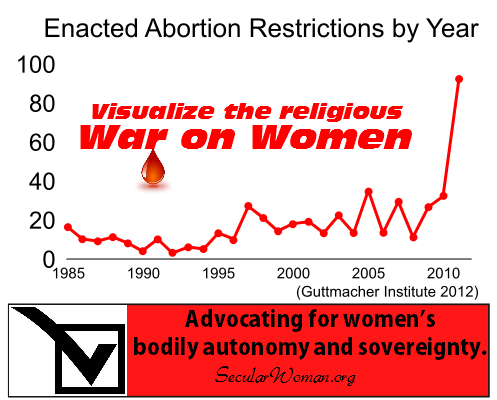 Enacted Abortion Restrictions by Year

100
80
60
40
20
0

Visualize the religious
War on Women

1985 1990 1995 2000 2005 2010

(Guttmacher Institute 2012)

Advocating for women's bodily autonomy and sovereignty.

SecularWoman.org